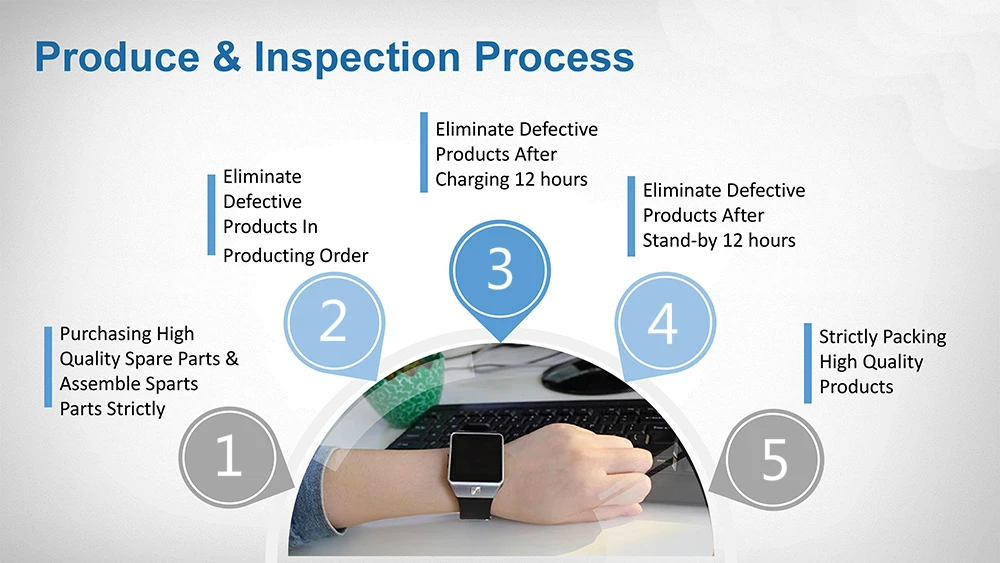 Produce & Inspection Process

Purchasing High Quality Spare Parts & Assemble Sparts Parts Strictly

1

Eliminate Defective Products In Producting Order

2

Eliminate Defective Products After Charging 12 hours

3

Eliminate Defective Products After Stand-by 12 hours

4

Strictly Packing High Quality Products

5